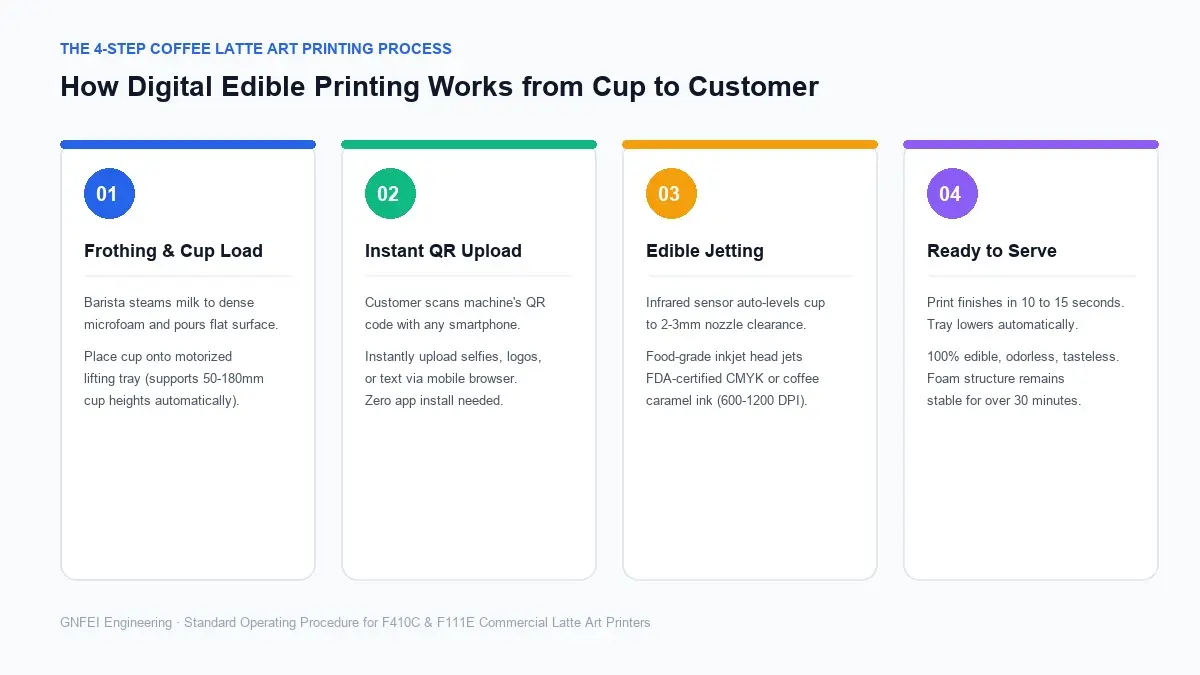 THE 4-STEP COFFEE LATTE ART PRINTING PROCESS

How Digital Edible Printing Works from Cup to Customer

01

Frothing & Cup Load

Barista steams milk to dense microfoam and pours flat surface.

Place cup onto motorized lifting tray (supports 50-180mm cup heights automatically).

02

Instant QR Upload

Customer scans machine's QR code with any smartphone.

Instantly upload selfies, logos, or text via mobile browser. Zero app install needed.

03

Edible Jetting

Infrared sensor auto-levels cup to 2-3mm nozzle clearance.

Food-grade inkjet head jets FDA-certified CMYK or coffee caramel ink (600-1200 DPI).

04

Ready to Serve

Print finishes in 10 to 15 seconds. Tray lowers automatically.

100% edible, odorless, tasteless. Foam structure remains stable for over 30 minutes.

GNFEI Engineering · Standard Operating Procedure for F410C & F111E Commercial Latte Art Printers